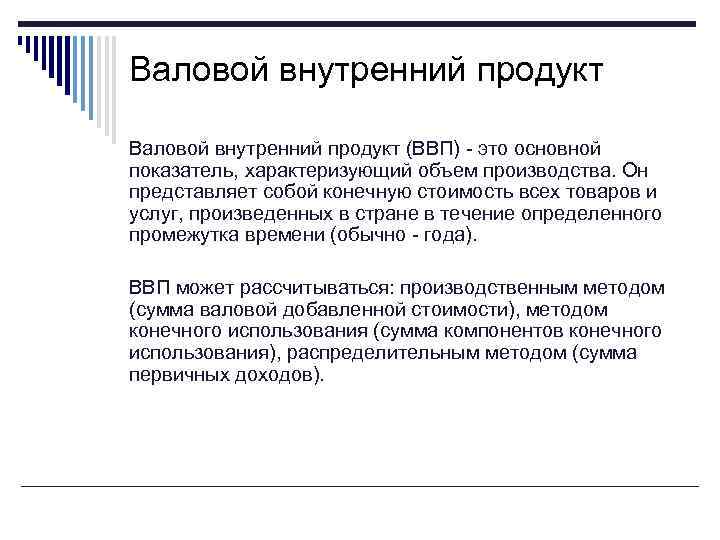 Валовой внутренний продукт

Валовой внутренний продукт (ВВП) - это основной показатель, характеризующий объем производства. Он представляет собой конечную стоимость всех товаров и услуг, произведенных в стране в течение определенного промежутка времени (обычно - года).

ВВП может рассчитываться: производственным методом (сумма валовой добавленной стоимости), методом конечного использования (сумма компонентов конечного использования), распределительным методом (сумма первичных доходов).